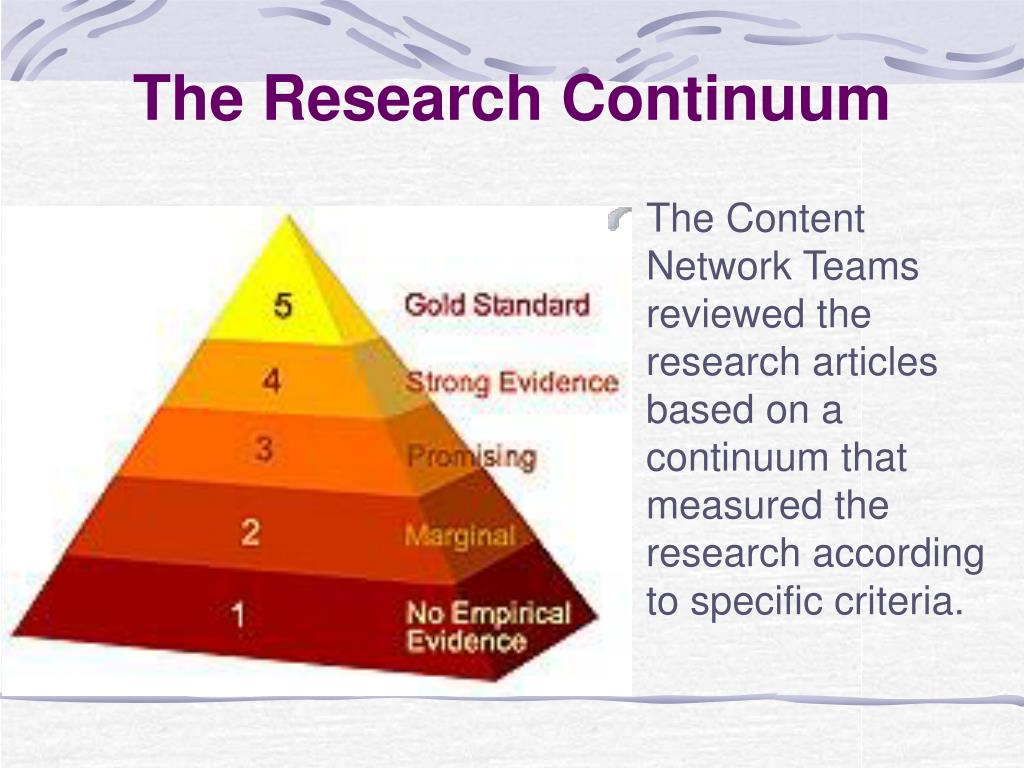 The Research Continuum

5 Gold Standard
4 Strong Evidence
3 Promising
2 Marginal
1 No Empirical Evidence

The Content Network Teams reviewed the research articles based on a continuum that measured the research according to specific criteria.